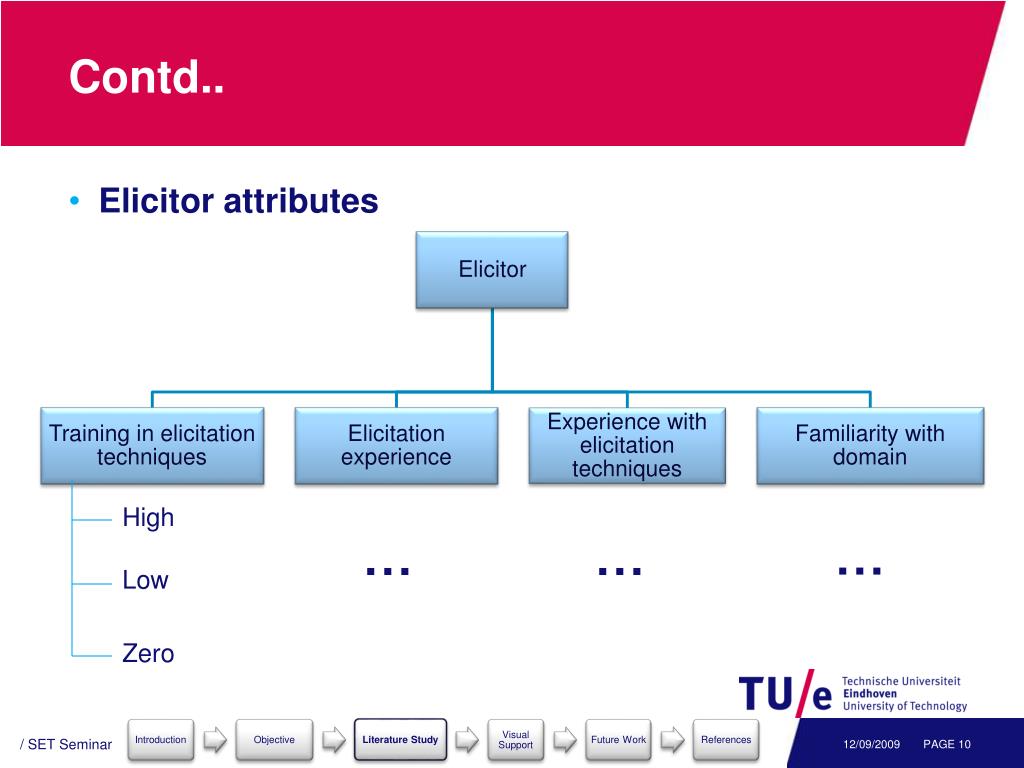 Contd..

• Elicitor attributes

Elicitor

Training in elicitation techniques

Elicitation experience

Experience with elicitation techniques

Familiarity with domain

High

Low

Zero

...

...

...

TU/e Technische Universiteit Eindhoven University of Technology

/ SET Seminar

Introduction

Objective

Literature Study

Visual Support

Future Work

References

12/09/2009

PAGE 10